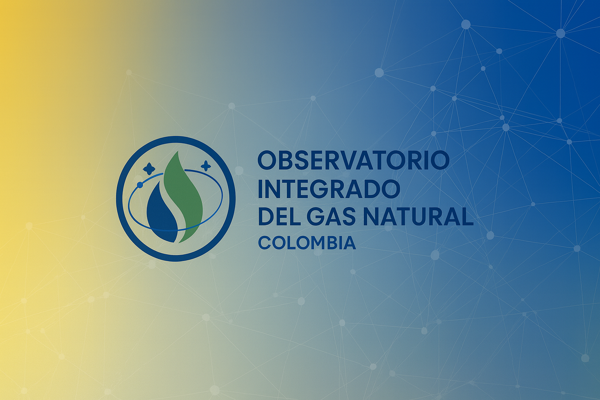 OBSERVATORIO INTEGRADO DEL GAS NATURAL
COLOMBIA